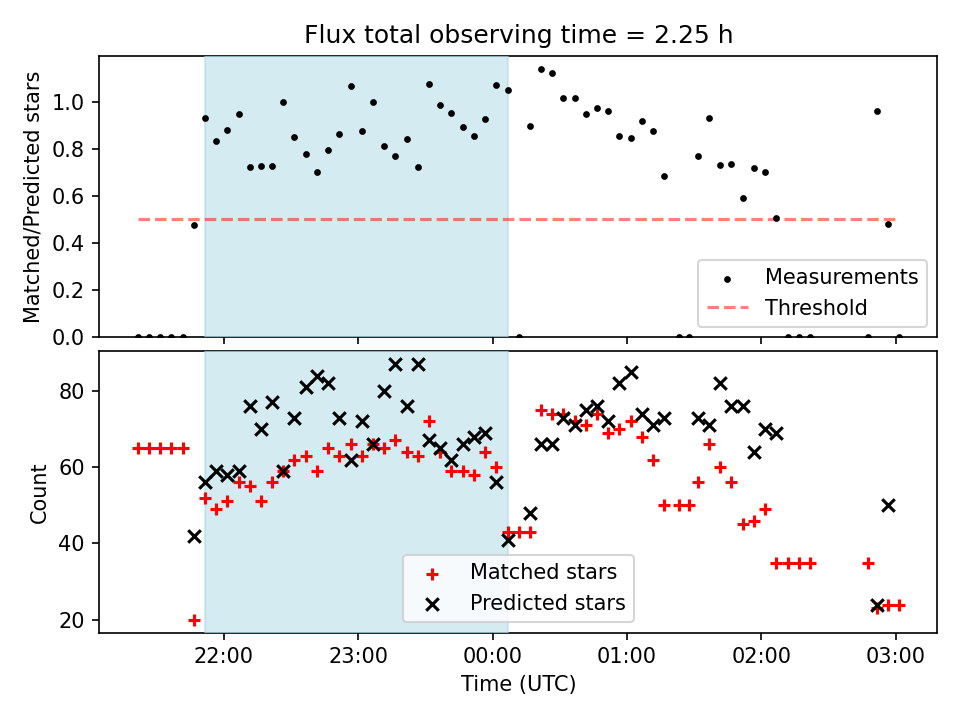 Flux total observing time = 2.25 h

Matched/Predicted stars

1.0
0.8
0.6
0.4
0.2
0.0

Measurements
Threshold

Count

80
60
40
20

Matched stars
Predicted stars

22:00
23:00
00:00
01:00
02:00
03:00

Time (UTC)